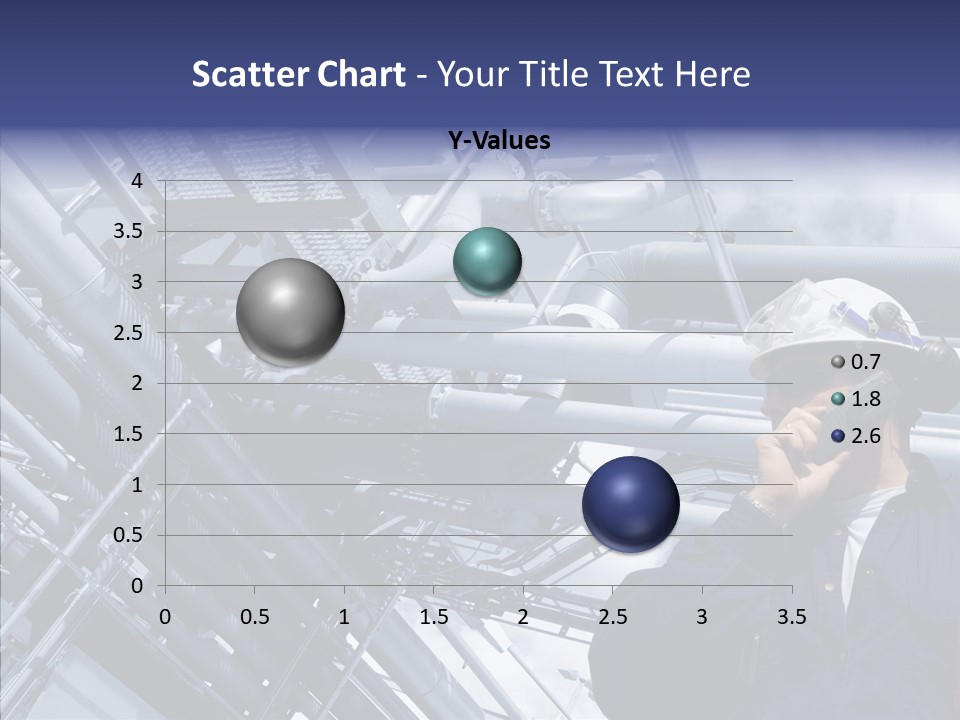 Scatter Chart - Your Title Text Here

Y-Values

4
3.5
3
2.5
2
1.5
1
0.5
0

0 0.5 1 1.5 2 2.5 3 3.5

0.7
1.8
2.6